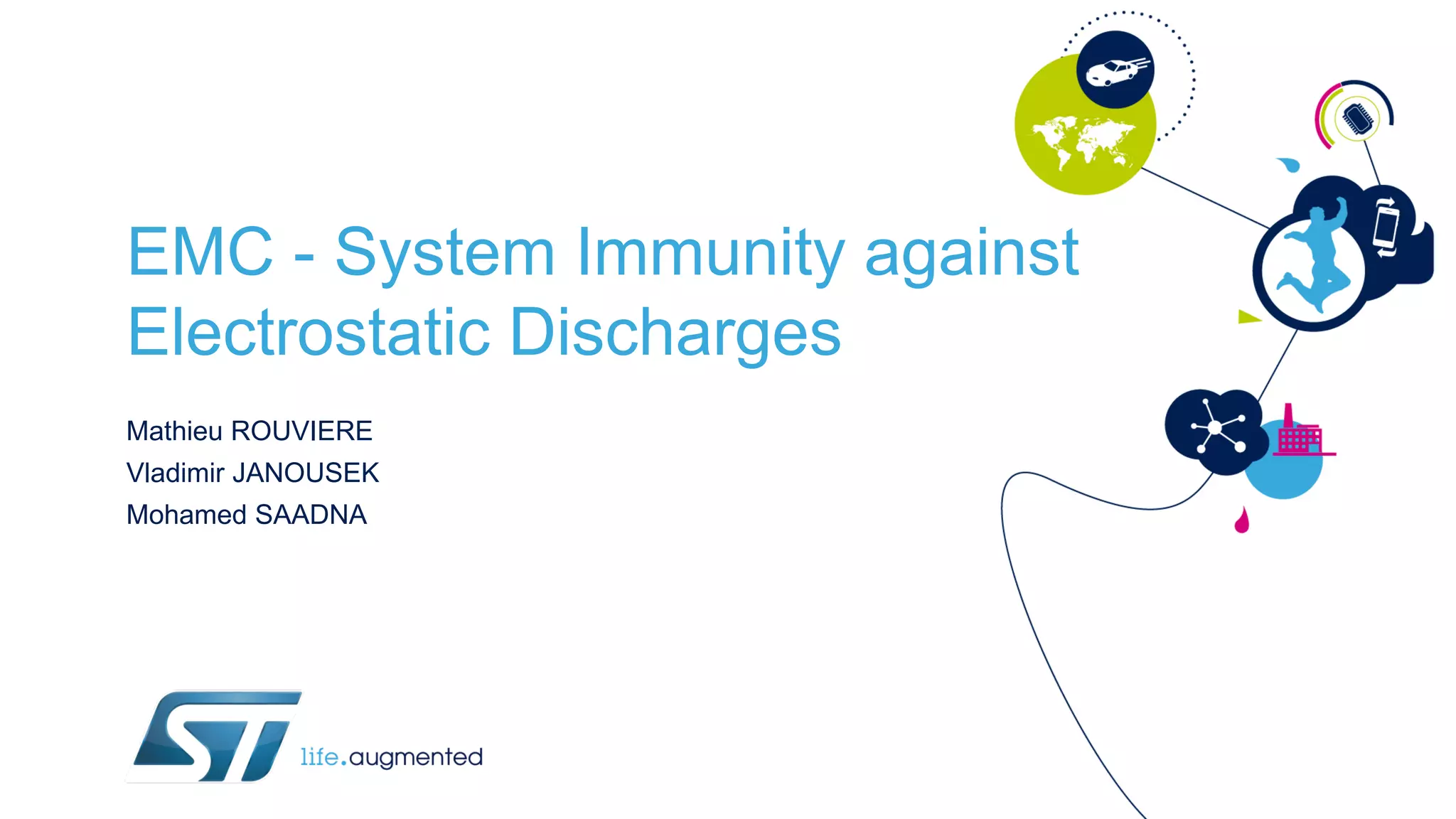 EMC - System Immunity against Electrostatic Discharges

Mathieu ROUVIERE
Vladimir JANOUSEK
Mohamed SAADNA

ST
life.augmented